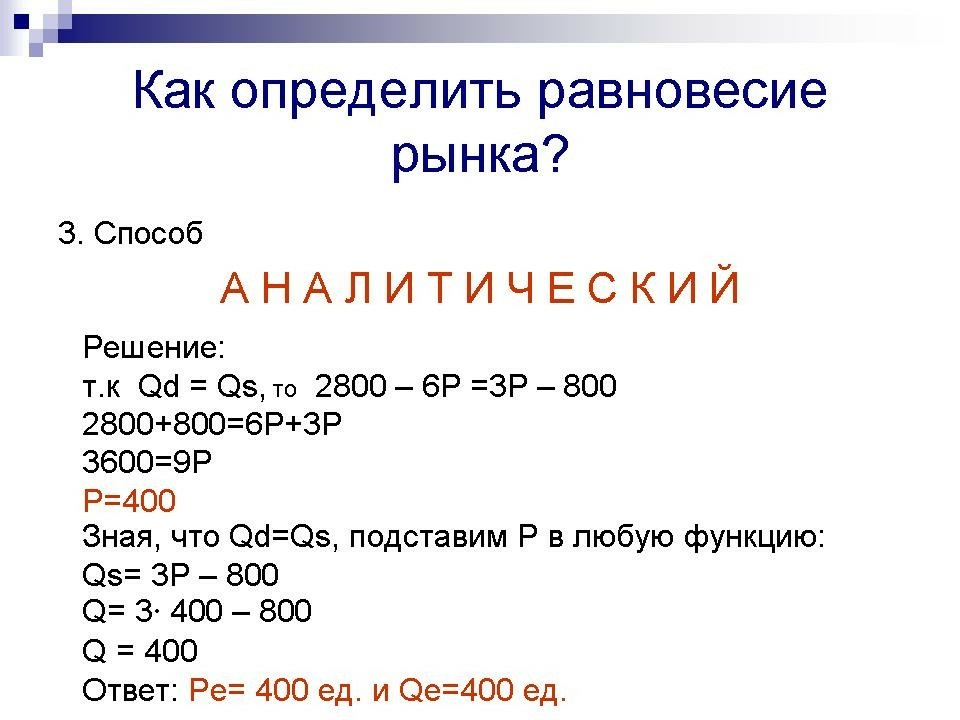 Как определить равновесие рынка?

3. Способ

А Н А Л И Т И Ч Е С К И Й

Решение:
т.к Qd = Qs, то 2800 – 6P =3P – 800
2800+800=6P+3P
3600=9P
P=400
Зная, что Qd=Qs, подставим P в любую функцию:
Qs= 3P – 800
Q= 3· 400 – 800
Q = 400
Ответ: Pe= 400 ед. и Qe=400 ед.